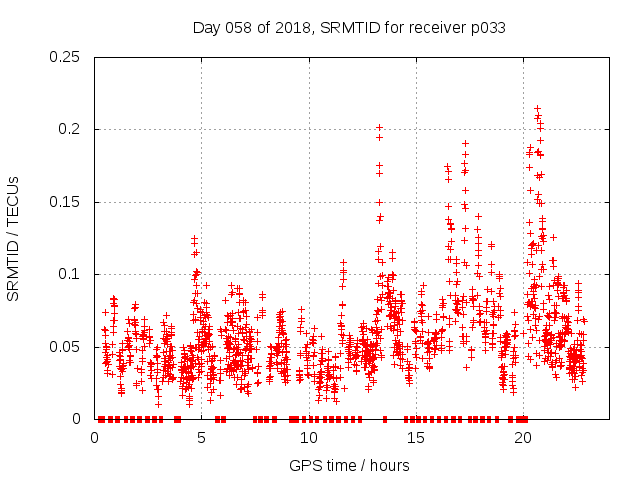 Day 058 of 2018, SRMTID for receiver p033

SRMTID / TECUs

0.25
0.2
0.15
0.1
0.05
0

0
5
10
15
20

GPS time / hours